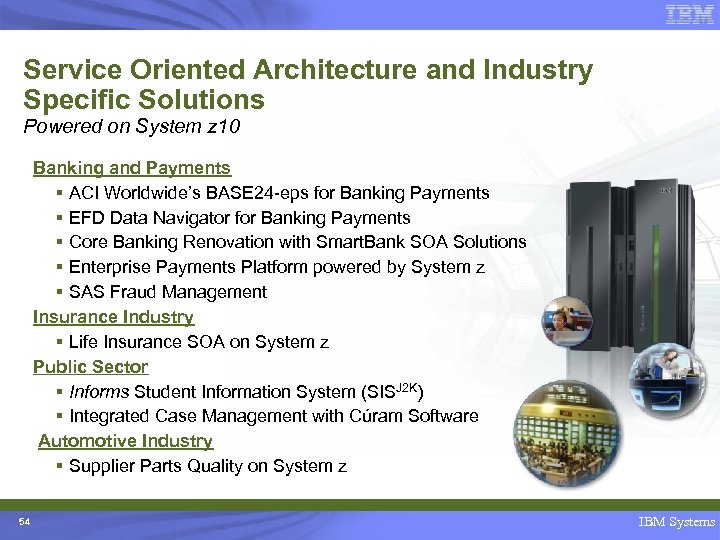 IBM

Service Oriented Architecture and Industry Specific Solutions
Powered on System z10

Banking and Payments
▪ ACI Worldwide's BASE24-eps for Banking Payments
▪ EFD Data Navigator for Banking Payments
▪ Core Banking Renovation with SmartBank SOA Solutions
▪ Enterprise Payments Platform powered by System z
▪ SAS Fraud Management

Insurance Industry
▪ Life Insurance SOA on System z

Public Sector
▪ Informs Student Information System (SIS$^{J2K}$)
▪ Integrated Case Management with Cúram Software

Automotive Industry
▪ Supplier Parts Quality on System z

54

IBM Systems